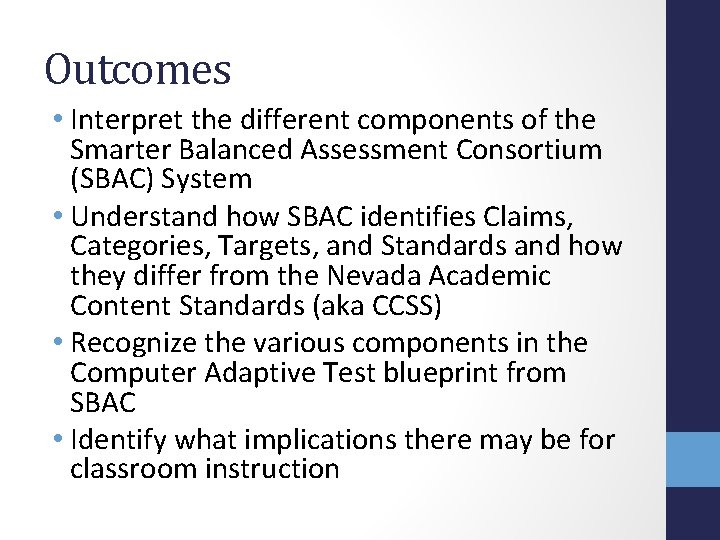 Outcomes

• Interpret the different components of the Smarter Balanced Assessment Consortium (SBAC) System
• Understand how SBAC identifies Claims, Categories, Targets, and Standards and how they differ from the Nevada Academic Content Standards (aka CCSS)
• Recognize the various components in the Computer Adaptive Test blueprint from SBAC
• Identify what implications there may be for classroom instruction